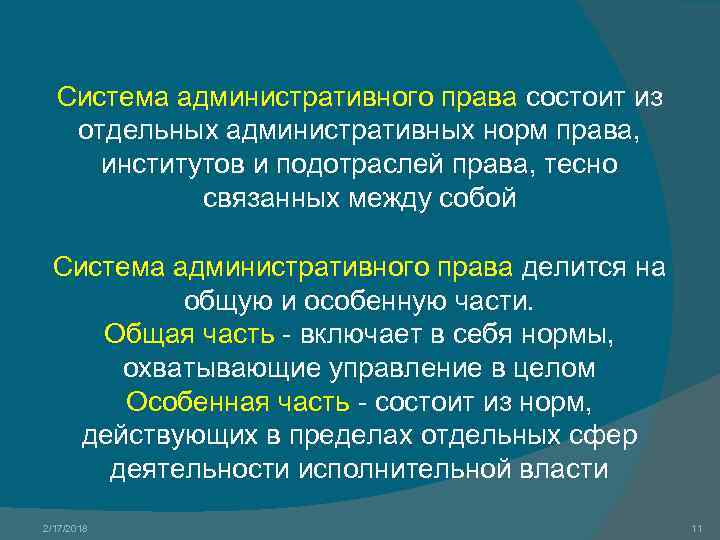 Система административного права состоит из отдельных административных норм права, институтов и подотраслей права, тесно связанных между собой

Система административного права делится на общую и особенную части.
Общая часть - включает в себя нормы, охватывающие управление в целом
Особенная часть - состоит из норм, действующих в пределах отдельных сфер деятельности исполнительной власти

2/17/2018

11